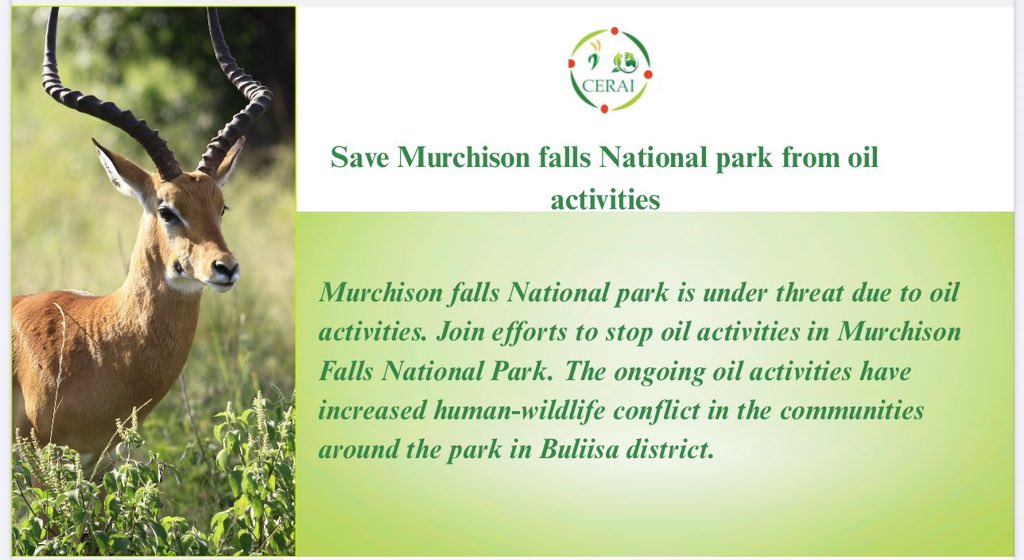 CERAI

Save Murchison falls National park from oil activities

Murchison falls National park is under threat due to oil activities. Join efforts to stop oil activities in Murchison Falls National Park. The ongoing oil activities have increased human-wildlife conflict in the communities around the park in Buliisa district.